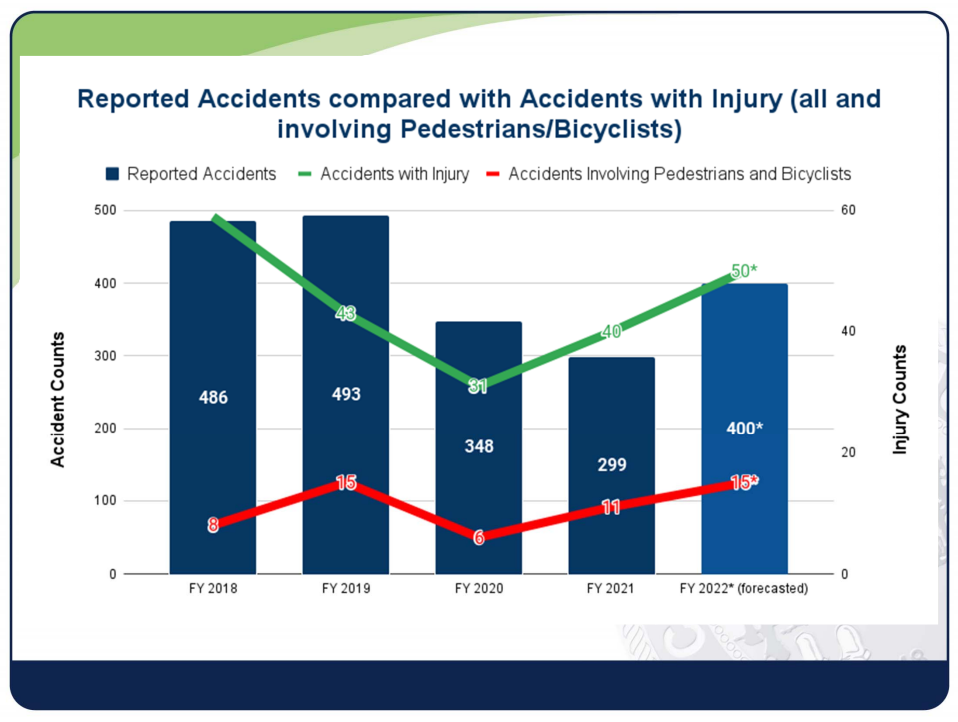 Reported Accidents compared with Accidents with Injury (all and involving Pedestrians/Bicyclists)

Reported Accidents
Accidents with Injury
Accidents Involving Pedestrians and Bicyclists

Accident Counts

500
400
300
200
100
0

Injury Counts

60
40
20
0

486
493
348
299
400*

43
31
40
50*

8
15
6
11
15*

FY 2018
FY 2019
FY 2020
FY 2021
FY 2022* (forecasted)